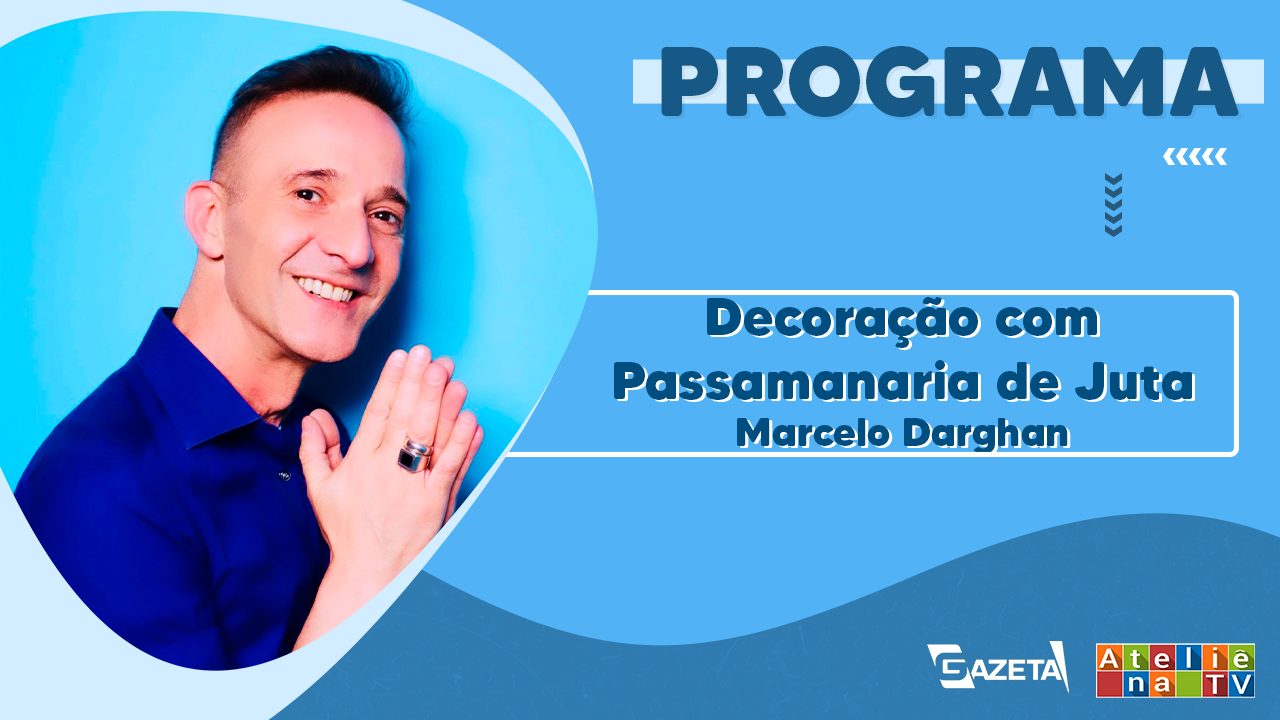 PROGRAMA

Decoração com Passamanaria de Juta
Marcelo Darghan

GAZETA

Ateliê na TV